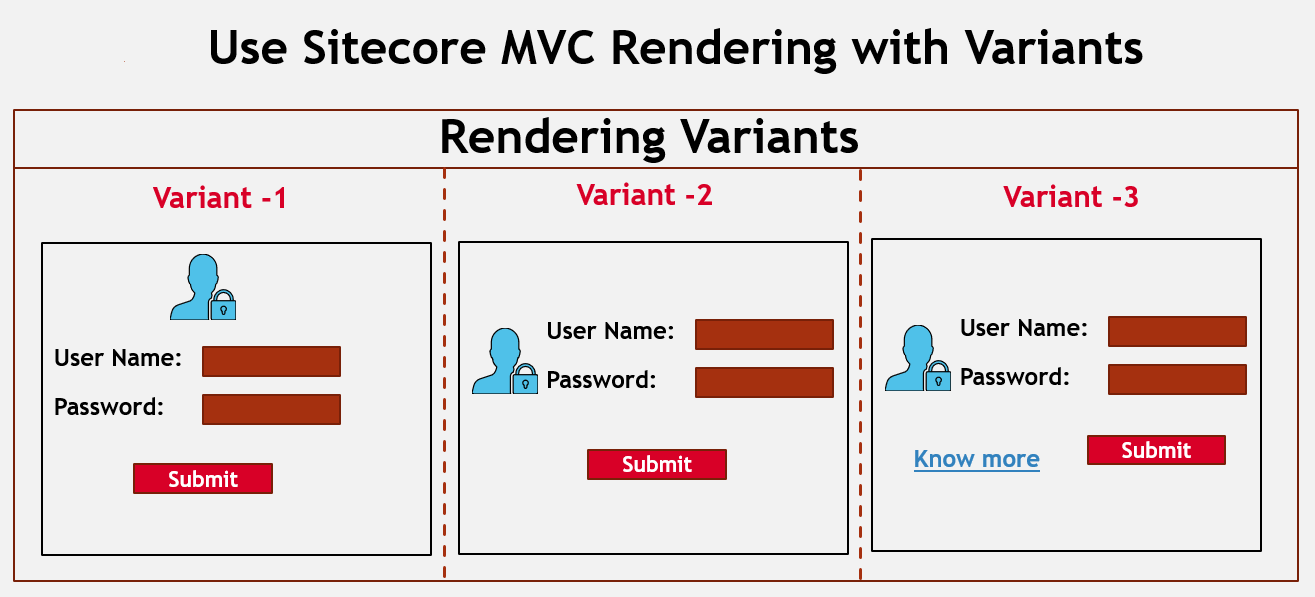 Use Sitecore MVC Rendering with Variants

Rendering Variants

Variant -1

User Name:

Password:

Submit

Variant -2

User Name:

Password:

Submit

Variant -3

User Name:

Password:

Know more

Submit